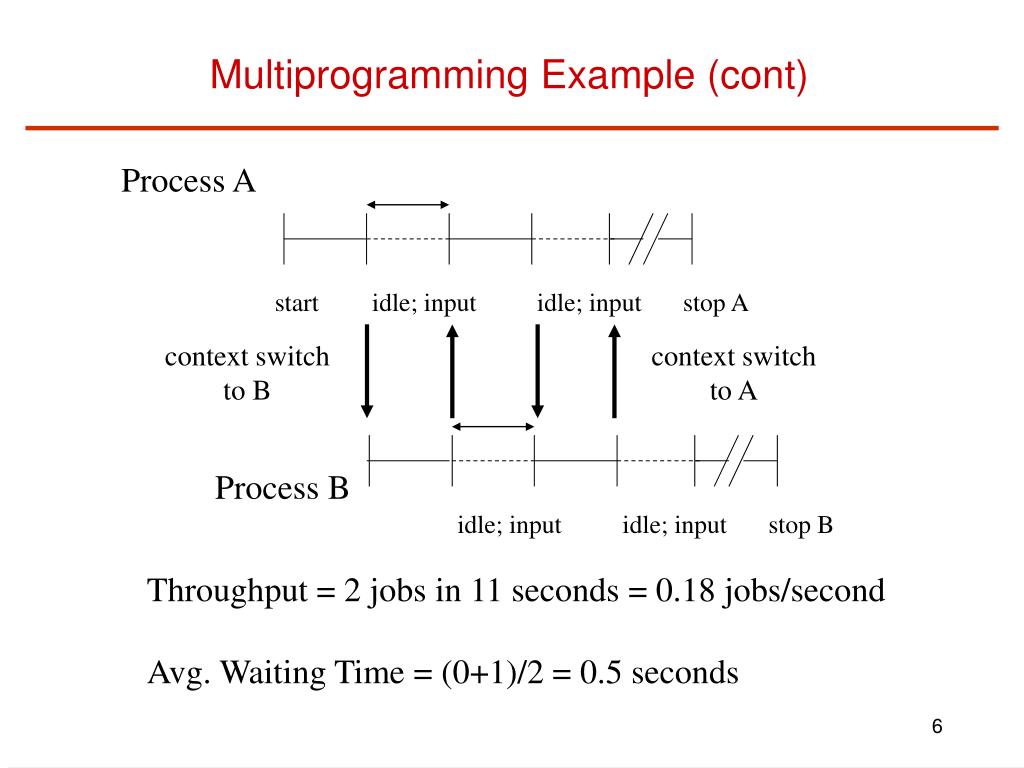 Multiprogramming Example (cont)

Process A

start idle; input idle; input stop A

context switch to B

context switch to A

Process B

idle; input idle; input stop B

Throughput = 2 jobs in 11 seconds = 0.18 jobs/second

Avg. Waiting Time = (0+1)/2 = 0.5 seconds

6